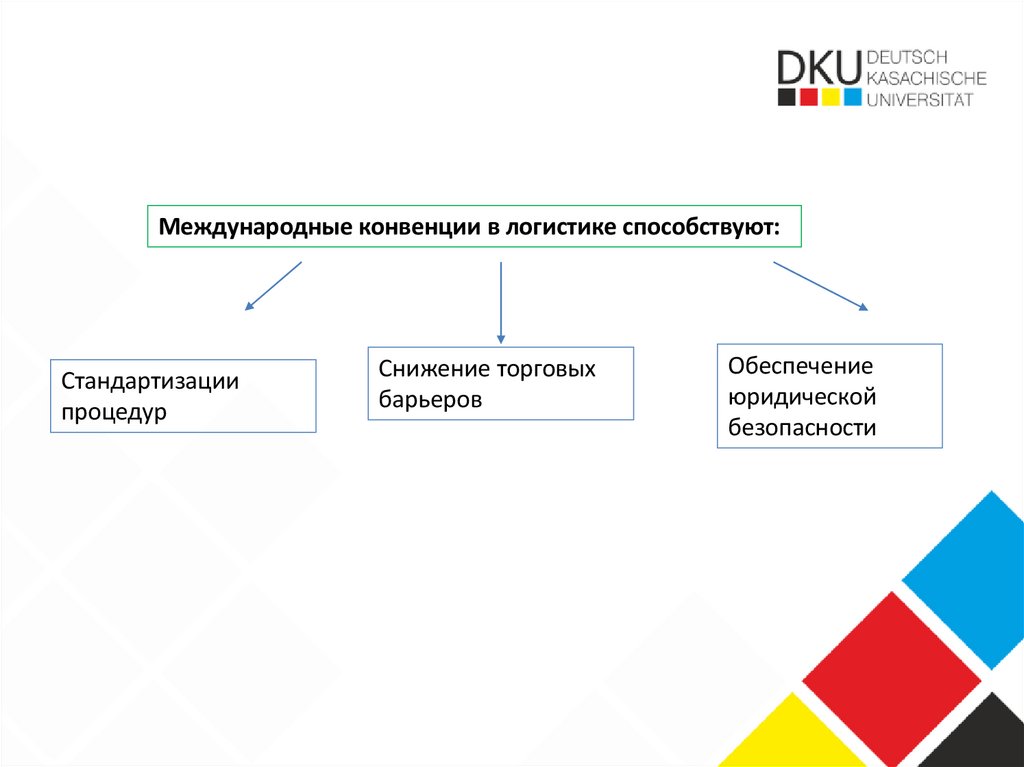 DKU DEUTSCH KASACHISCHE UNIVERSITÄT

Международные конвенции в логистике способствуют:

Стандартизации процедур

Снижение торговых барьеров

Обеспечение юридической безопасности